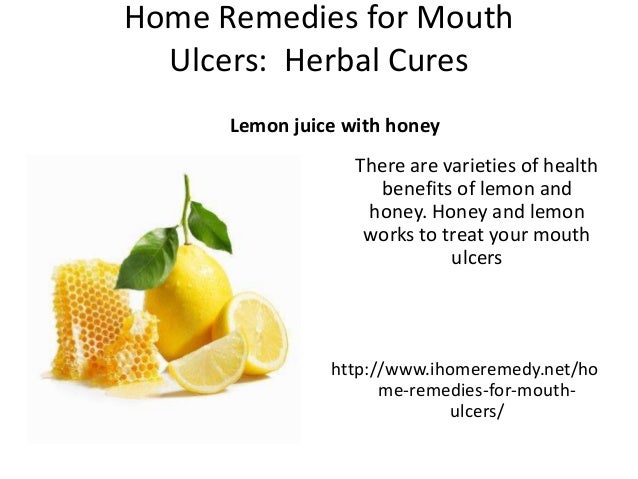 Home Remedies for Mouth Ulcers: Herbal Cures

Lemon juice with honey

There are varieties of health benefits of lemon and honey. Honey and lemon works to treat your mouth ulcers

http://www.ihomeremedy.net/home-remedies-for-mouth-ulcers/